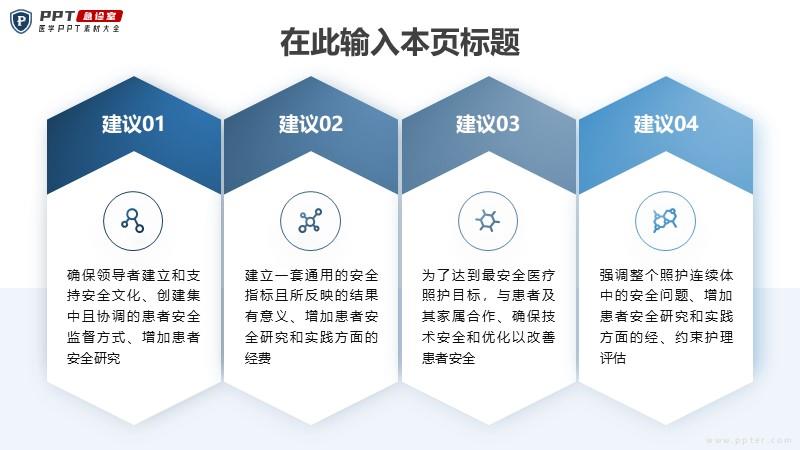 PPT 急诊室
医学PPT素材大全

在此输入本页标题

建议01

确保领导者建立和支持安全文化、创建集中且协调的患者安全监督方式、增加患者安全研究

建议02

建立一套通用的安全指标且所反映的结果有意义、增加患者安全研究和实践方面的经费

建议03

为了达到最安全医疗照护目标，与患者及其家属合作、确保技术安全和优化以改善患者安全

建议04

强调整个照护连续体中的安全问题、增加患者安全研究和实践方面的经、约束护理评估

www.ppter.com